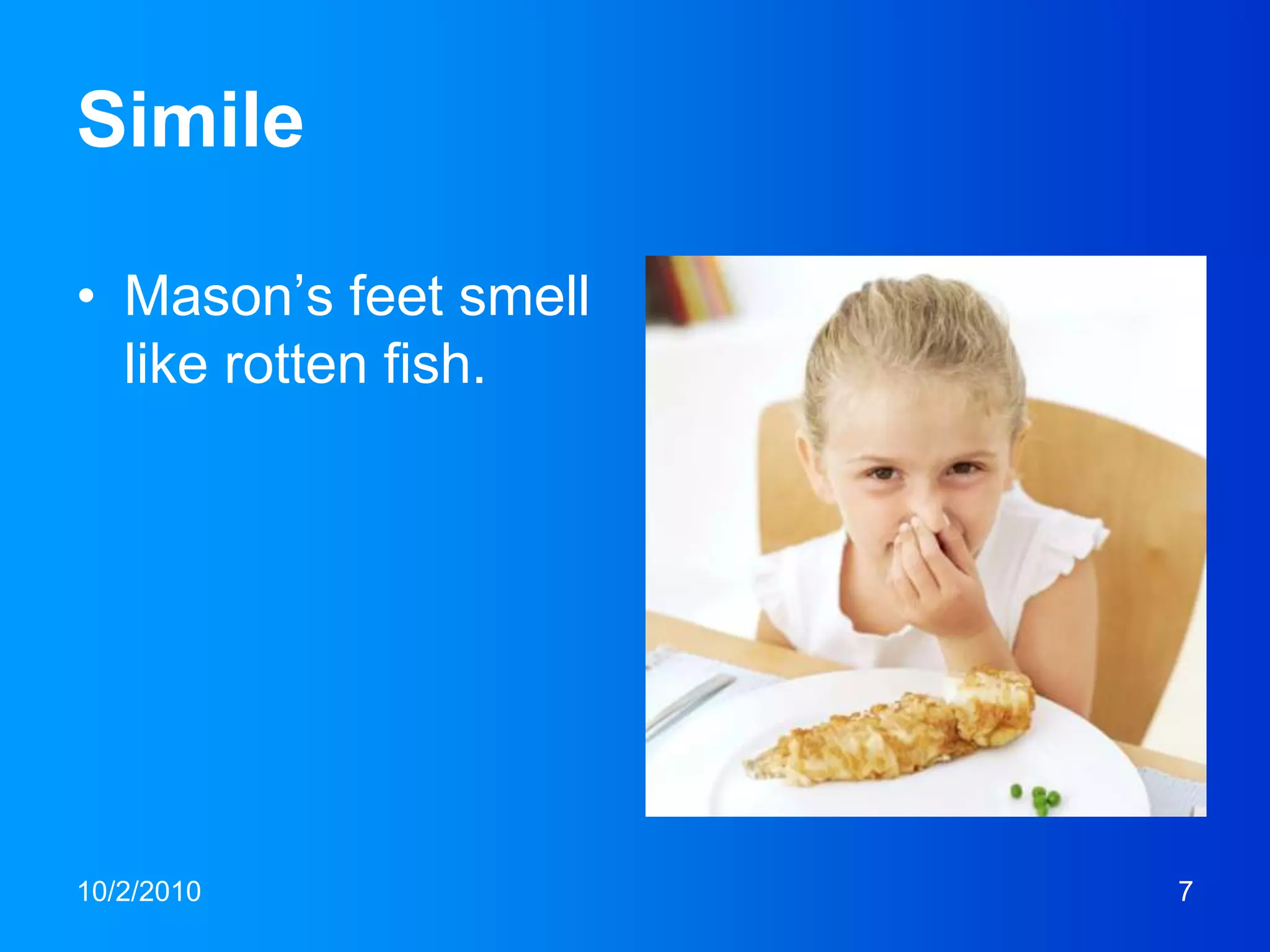 Simile

• Mason’s feet smell like rotten fish.

10/2/2010

7